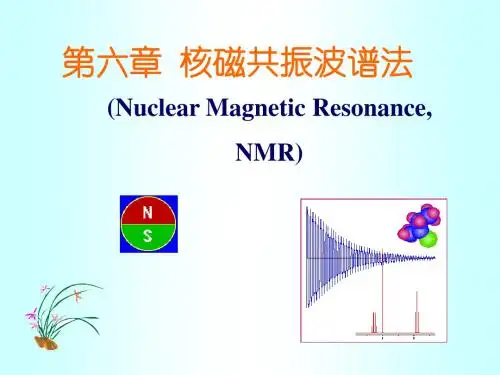 第六章 核磁共振波谱法

(Nuclear Magnetic Resonance, NMR)

N
S